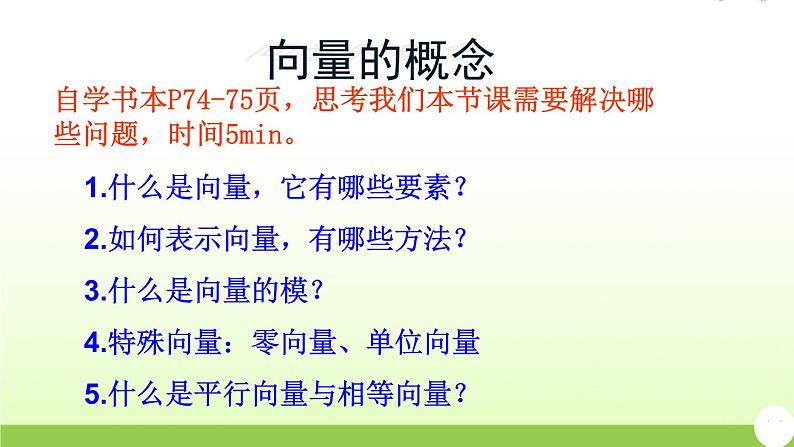 向量的概念

自学书本P74-75页，思考我们本节课需要解决哪些问题，时间5min。

1.什么是向量，它有哪些要素？

2.如何表示向量，有哪些方法？

3.什么是向量的模？

4.特殊向量：零向量、单位向量

5.什么是平行向量与相等向量？